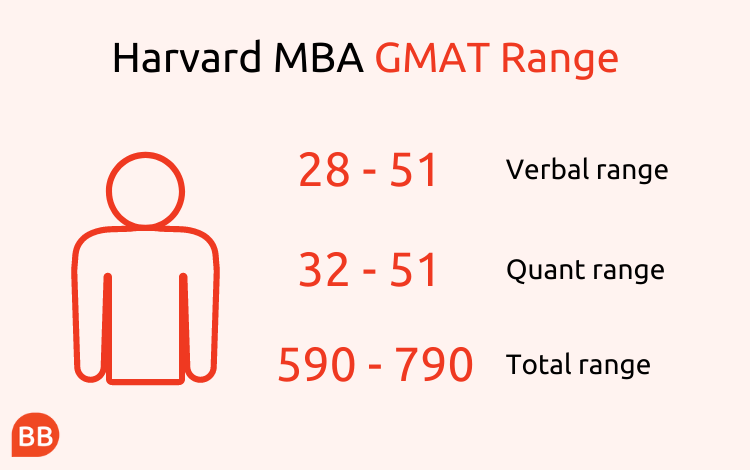 Harvard MBA GMAT Range

28 - 51 Verbal range

32 - 51 Quant range

590 - 790 Total range

BB